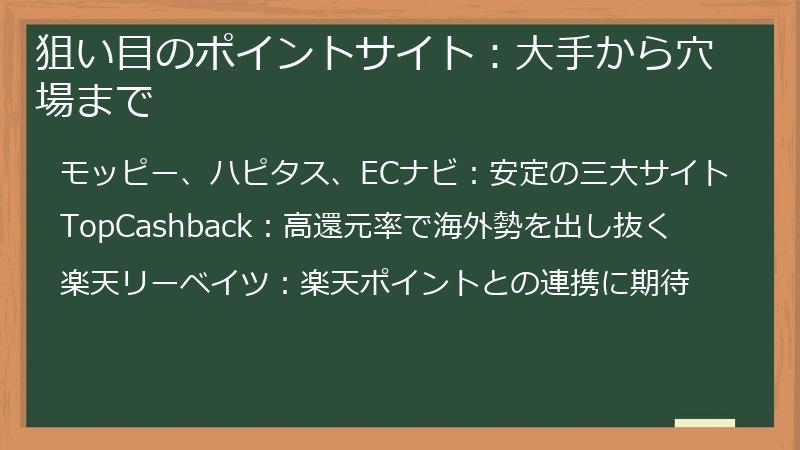 狙い目のポイントサイト：大手から穴場まで

モッピー、ハピタス、ECナビ：安定の三大サイト

TopCashback：高還元率で海外勢を出し抜く

楽天リーベイツ：楽天ポイントとの連携に期待